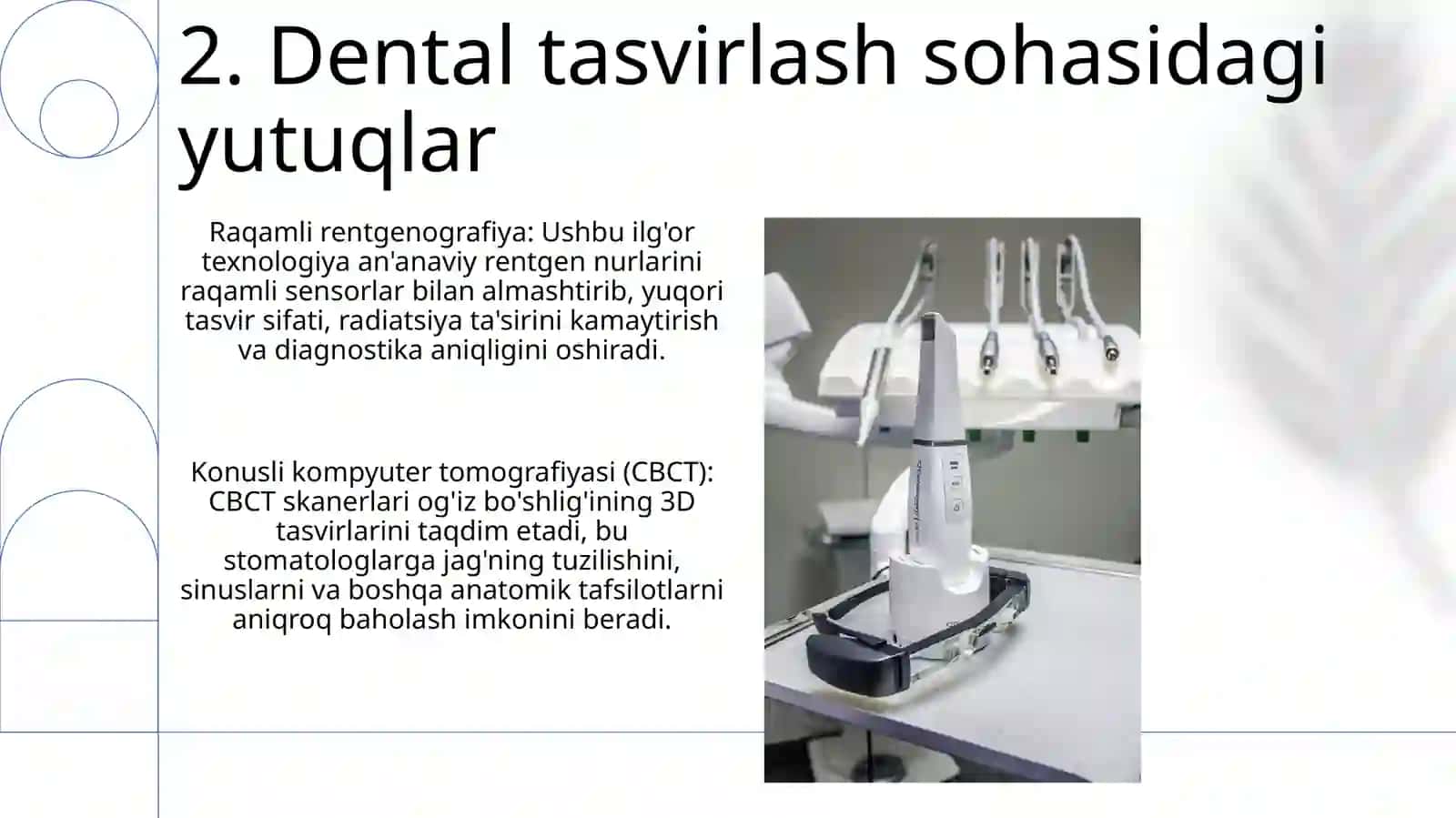 2. Dental tasvirlash sohasidagi yutuqlar

Raqamli rentgenografiya: Ushbu ilg'or texnologiya an'anaviy rentgen nurlarini raqamli sensorlar bilan almashtirib, yuqori tasvir sifati, radiatsiya ta'sirini kamaytirish va diagnostika aniqligini oshiradi.

Konusli kompyuter tomografiyasi (CBCT): CBCT skanerlari og'iz bo'shlig'ining 3D tasvirlarini taqdim etadi, bu stomatologlarga jag'ning tuzilishini, sinuslarni va boshqa anatomik tafsilotlarni aniqroq baholash imkonini beradi.